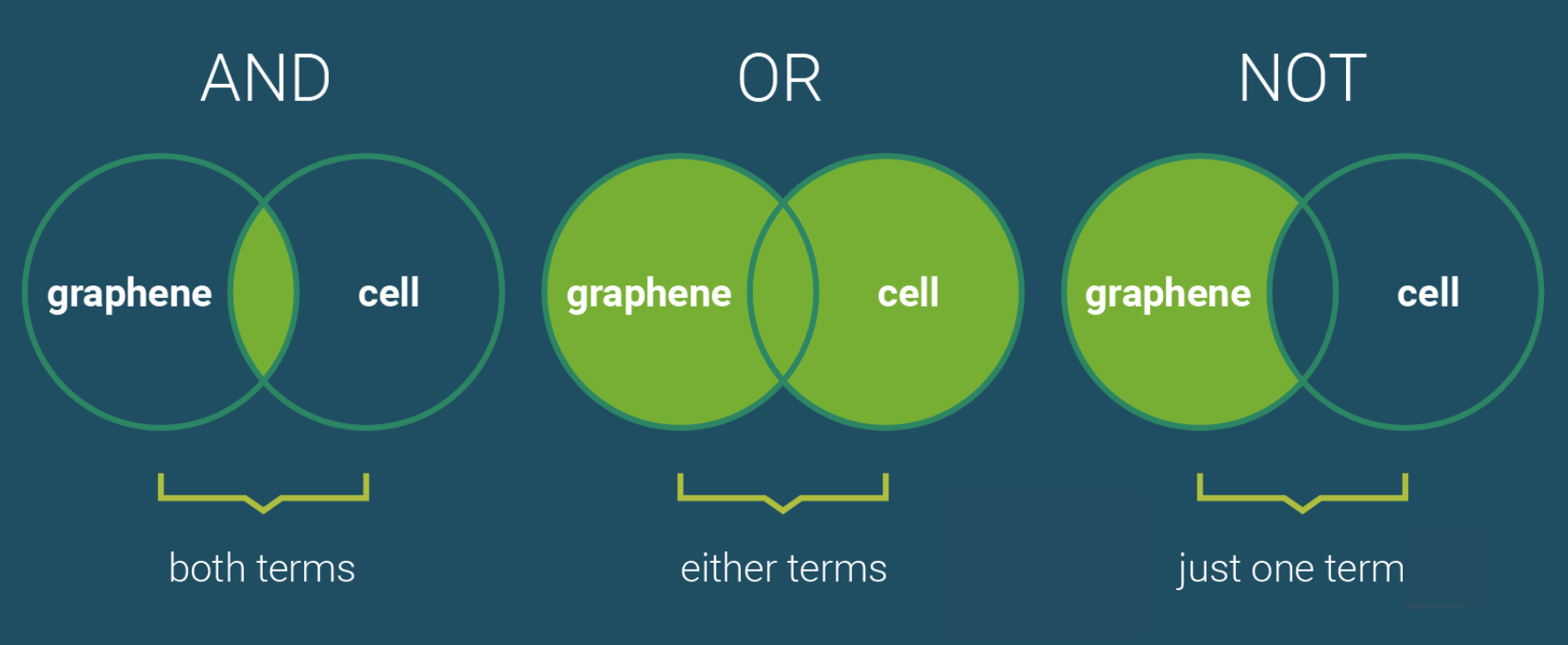 AND

graphene cell

both terms

OR

graphene cell

either terms

NOT

graphene cell

just one term